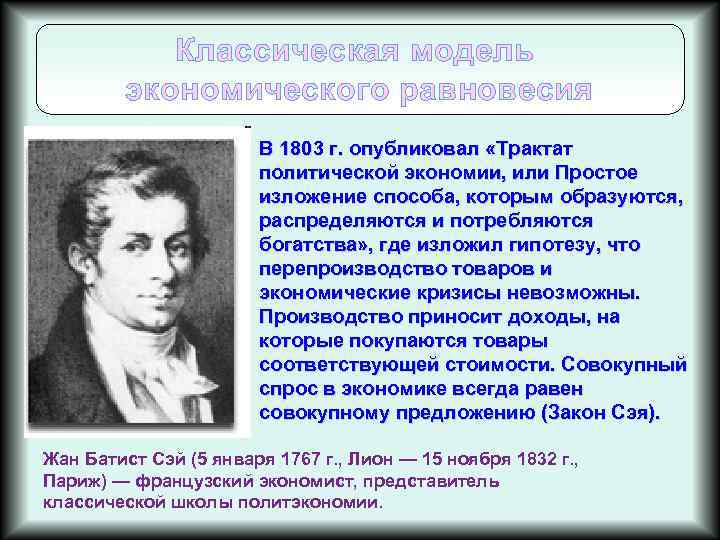 Классическая модель экономического равновесия

В 1803 г. опубликовал «Трактат политической экономии, или Простое изложение способа, которым образуются, распределяются и потребляются богатства», где изложил гипотезу, что перепроизводство товаров и экономические кризисы невозможны. Производство приносит доходы, на которые покупаются товары соответствующей стоимости. Совокупный спрос в экономике всегда равен совокупному предложению (Закон Сэя).

Жан Батист Сэй (5 января 1767 г., Лион — 15 ноября 1832 г., Париж) — французский экономист, представитель классической школы политэкономии.